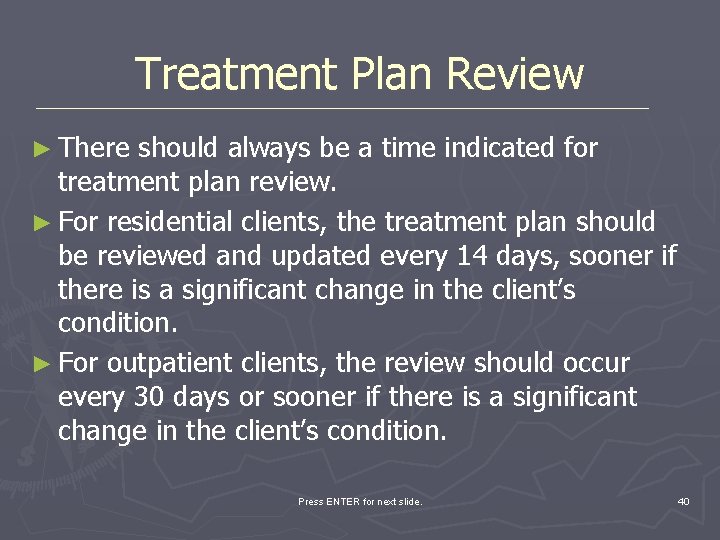 Treatment Plan Review

► There should always be a time indicated for treatment plan review.

► For residential clients, the treatment plan should be reviewed and updated every 14 days, sooner if there is a significant change in the client's condition.

► For outpatient clients, the review should occur every 30 days or sooner if there is a significant change in the client's condition.

Press ENTER for next slide.

40